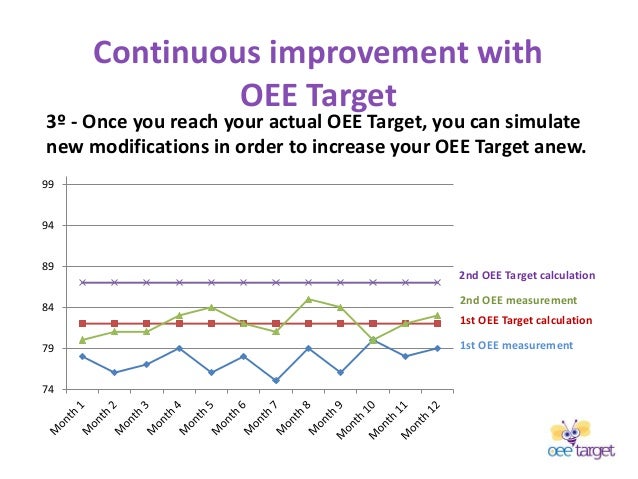 Continuous improvement with OEE Target

3º - Once you reach your actual OEE Target, you can simulate new modifications in order to increase your OEE Target anew.

99
94
89
84
79
74

Month 1
Month 2
Month 3
Month 4
Month 5
Month 6
Month 7
Month 8
Month 9
Month 10
Month 11
Month 12

2nd OEE Target calculation
2nd OEE measurement
1st OEE Target calculation
1st OEE measurement

oee target